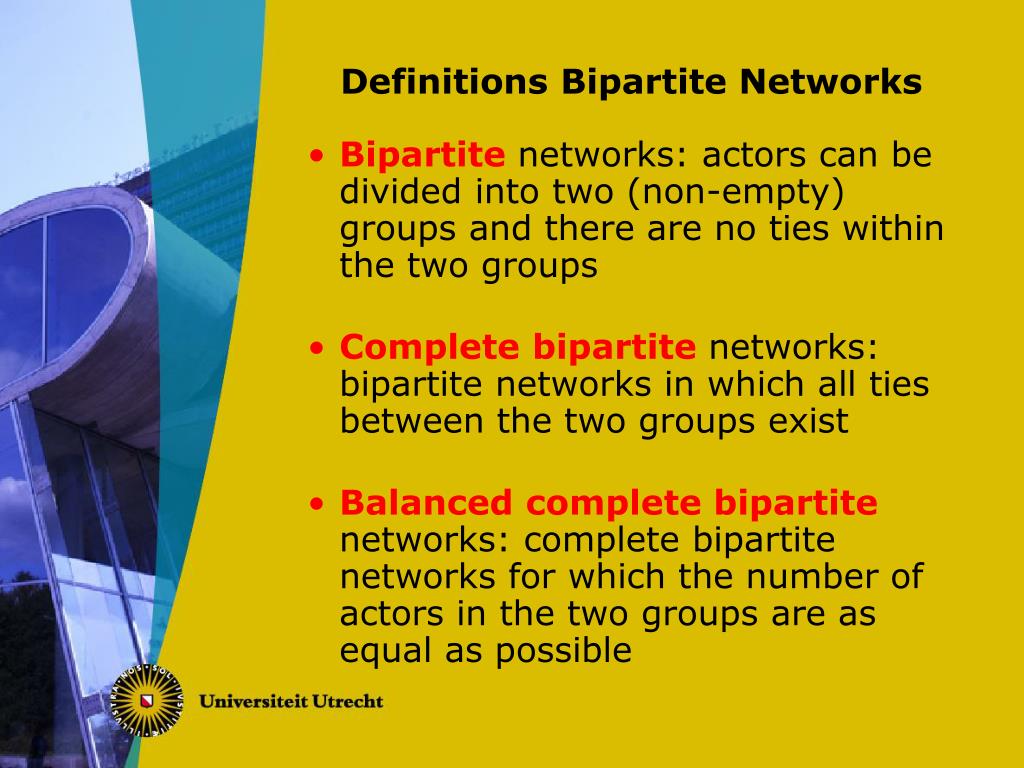 Definitions Bipartite Networks

• Bipartite networks: actors can be divided into two (non-empty) groups and there are no ties within the two groups

• Complete bipartite networks: bipartite networks in which all ties between the two groups exist

• Balanced complete bipartite networks: complete bipartite networks for which the number of actors in the two groups are as equal as possible

Universiteit Utrecht